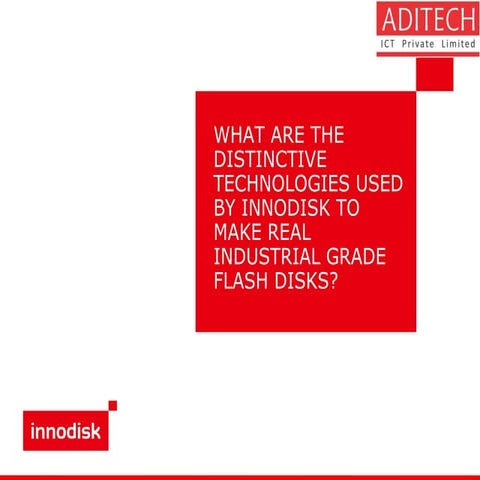 ADITECH
ICT Private Limited

WHAT ARE THE DISTINCTIVE TECHNOLOGIES USED BY INNODISK TO MAKE REAL INDUSTRIAL GRADE FLASH DISKS?

innodisk